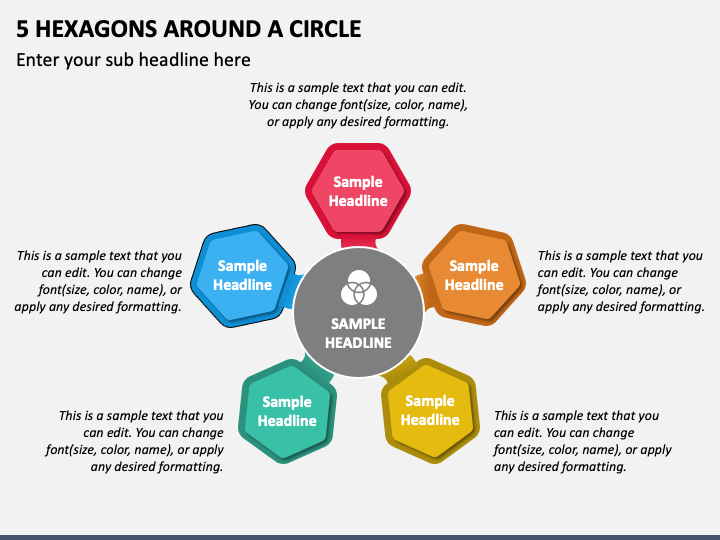 5 HEXAGONS AROUND A CIRCLE

Enter your sub headline here

This is a sample text that you can edit. You can change font(size, color, name), or apply any desired formatting.

Sample Headline

This is a sample text that you can edit. You can change font(size, color, name), or apply any desired formatting.

Sample Headline

SAMPLE HEADLINE

Sample Headline

This is a sample text that you can edit. You can change font(size, color, name), or apply any desired formatting.

This is a sample text that you can edit. You can change font(size, color, name), or apply any desired formatting.

Sample Headline

Sample Headline

This is a sample text that you can edit. You can change font(size, color, name), or apply any desired formatting.